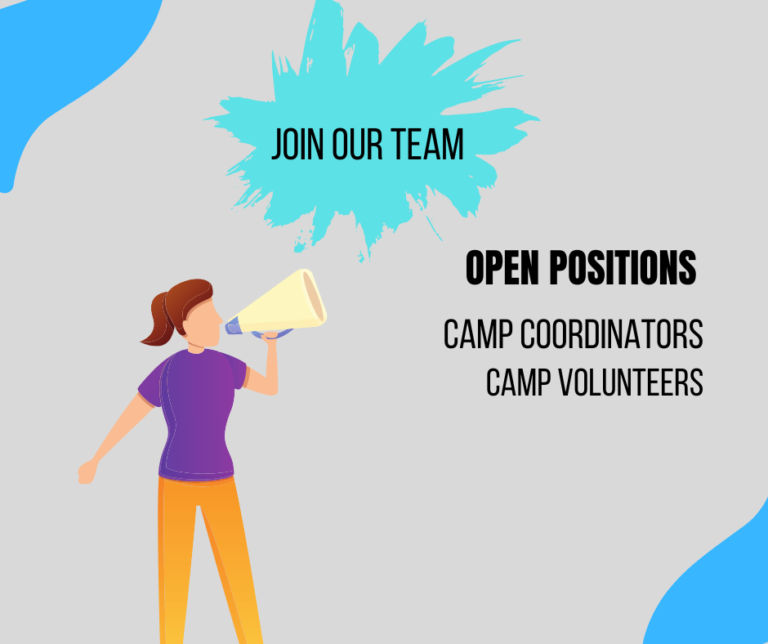 JOIN OUR TEAM

OPEN POSITIONS

CAMP COORDINATORS
CAMP VOLUNTEERS